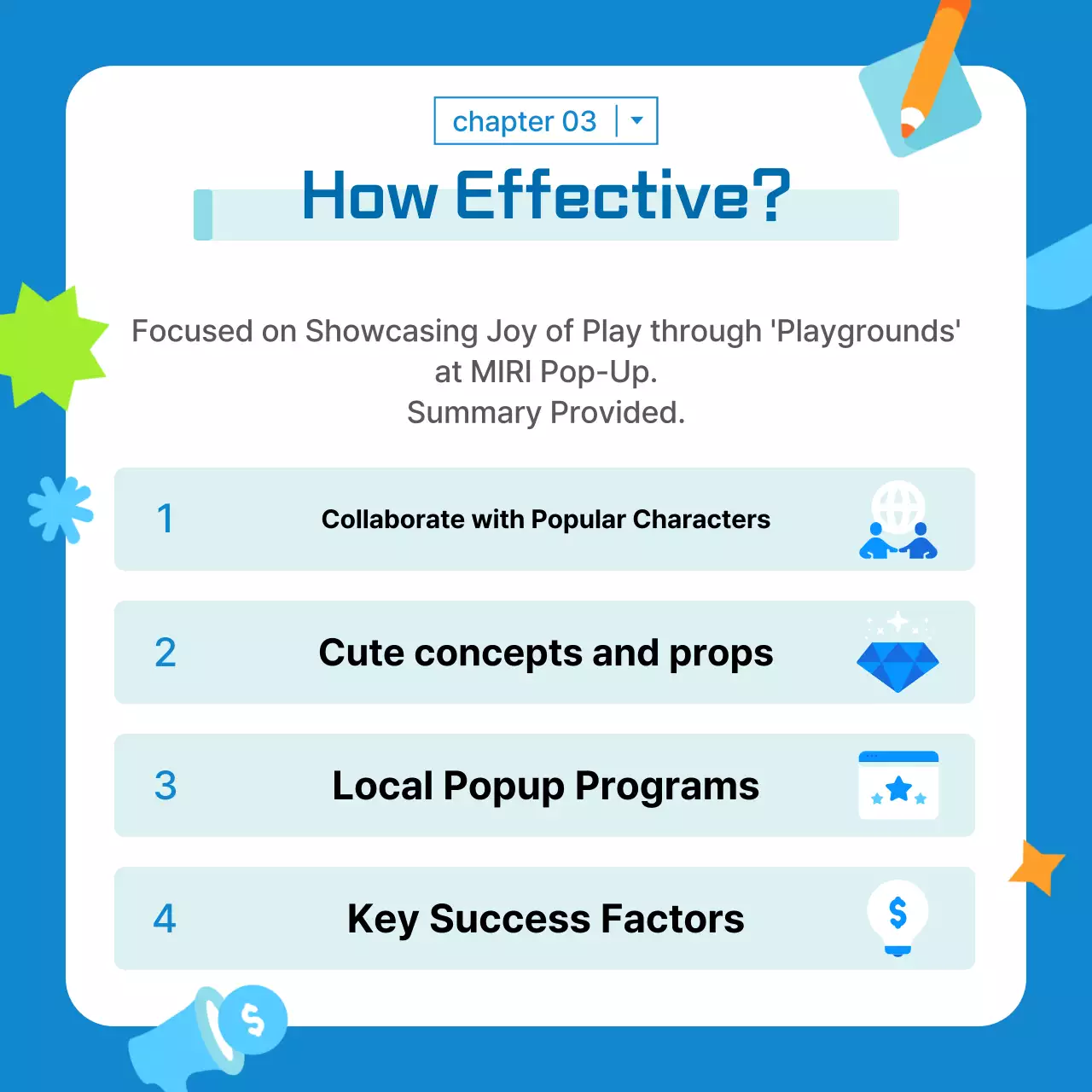 chapter 03

How Effective?

Focused on Showcasing Joy of Play through 'Playgrounds' at MIRI Pop-Up.
Summary Provided.

1 Collaborate with Popular Characters

2 Cute concepts and props

3 Local Popup Programs

4 Key Success Factors